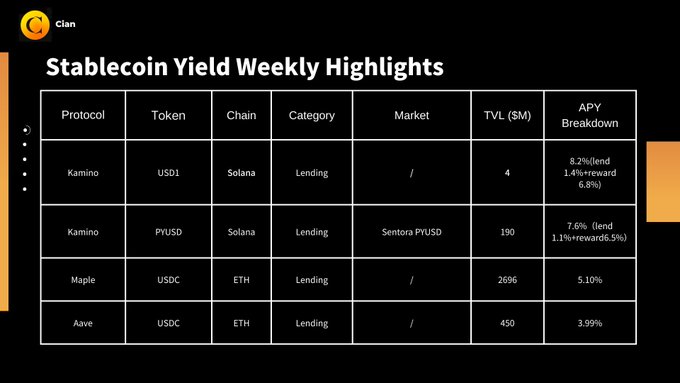 Cian

Stablecoin Yield Weekly Highlights

| Protocol | Token | Chain | Category | Market | TVL ($M) | APY Breakdown |
|---|---|---|---|---|---|---|
| Kamino | USD1 | Solana | Lending | / | 4 | 8.2%(lend 1.4%+reward 6.8%) |
| Kamino | PYUSD | Solana | Lending | Sentora PYUSD | 190 | 7.6%（lend 1.1%+reward6.5%） |
| Maple | USDC | ETH | Lending | / | 2696 | 5.10% |
| Aave | USDC | ETH | Lending | / | 450 | 3.99% |